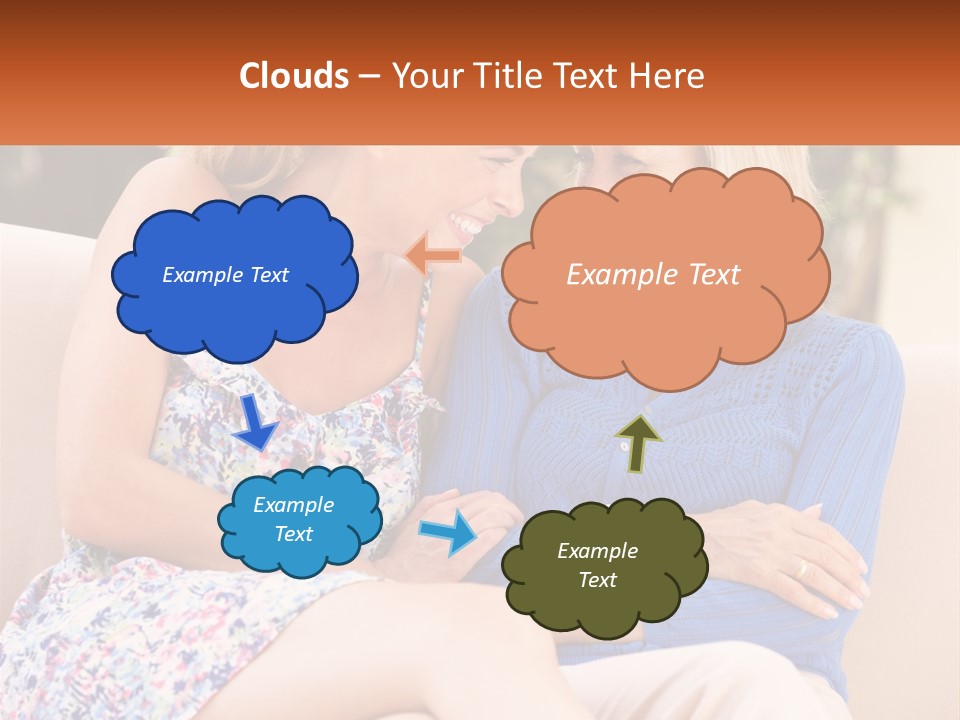 Clouds – Your Title Text Here

Example Text

Example Text

Example Text

Example Text